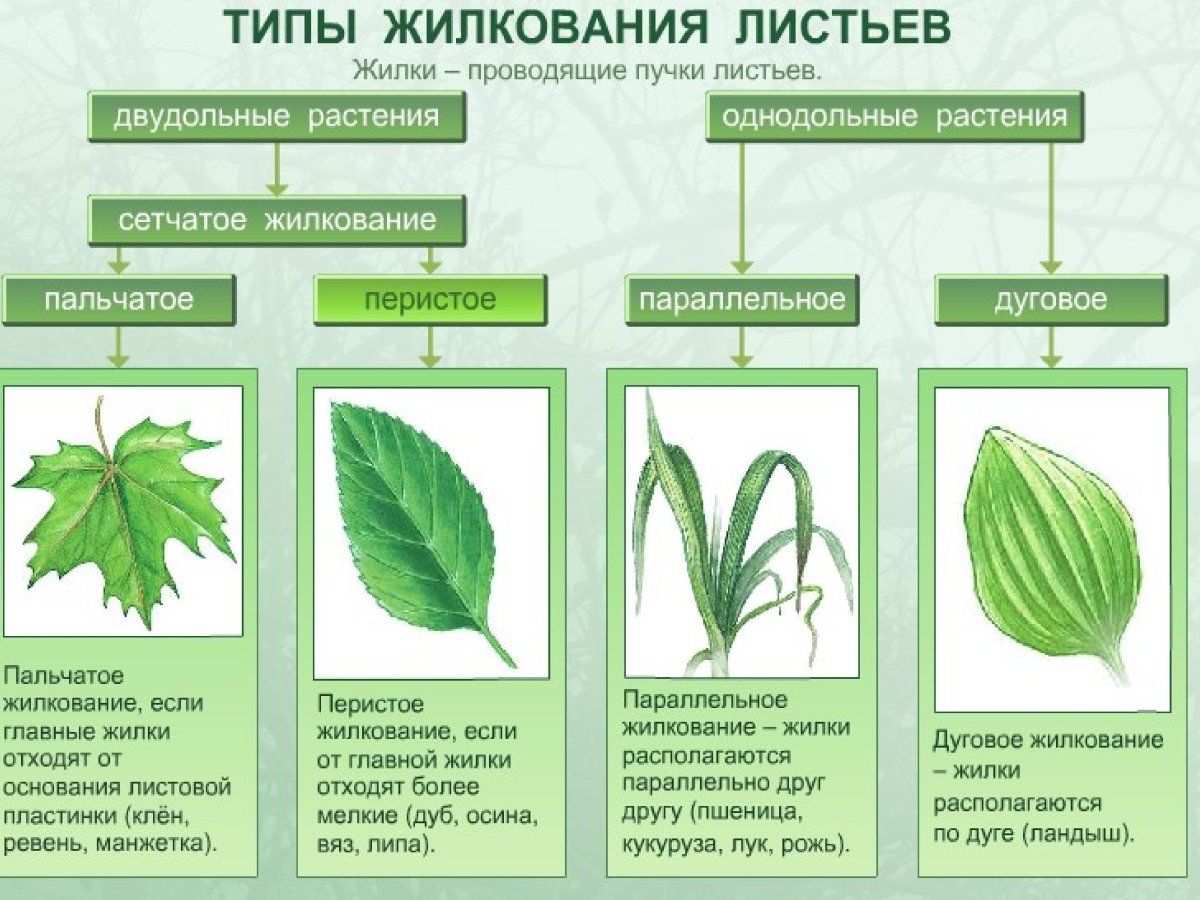 ТИПЫ ЖИЛКОВАНИЯ ЛИСТЬЕВ

Жилки – проводящие пучки листьев.

двудольные растения

однодольные растения

сетчатое жилкование

пальчатое

перистое

параллельное

дуговое

Пальчатое жилкование, если главные жилки отходят от основания листовой пластинки (клён, ревень, манжетка).

Перистое жилкование, если от главной жилки отходят более мелкие (дуб, осина, вяз, липа).

Параллельное жилкование – жилки располагаются параллельно друг другу (пшеница, кукуруза, лук, рожь).

Дуговое жилкование – жилки располагаются по дуге (ландыш).